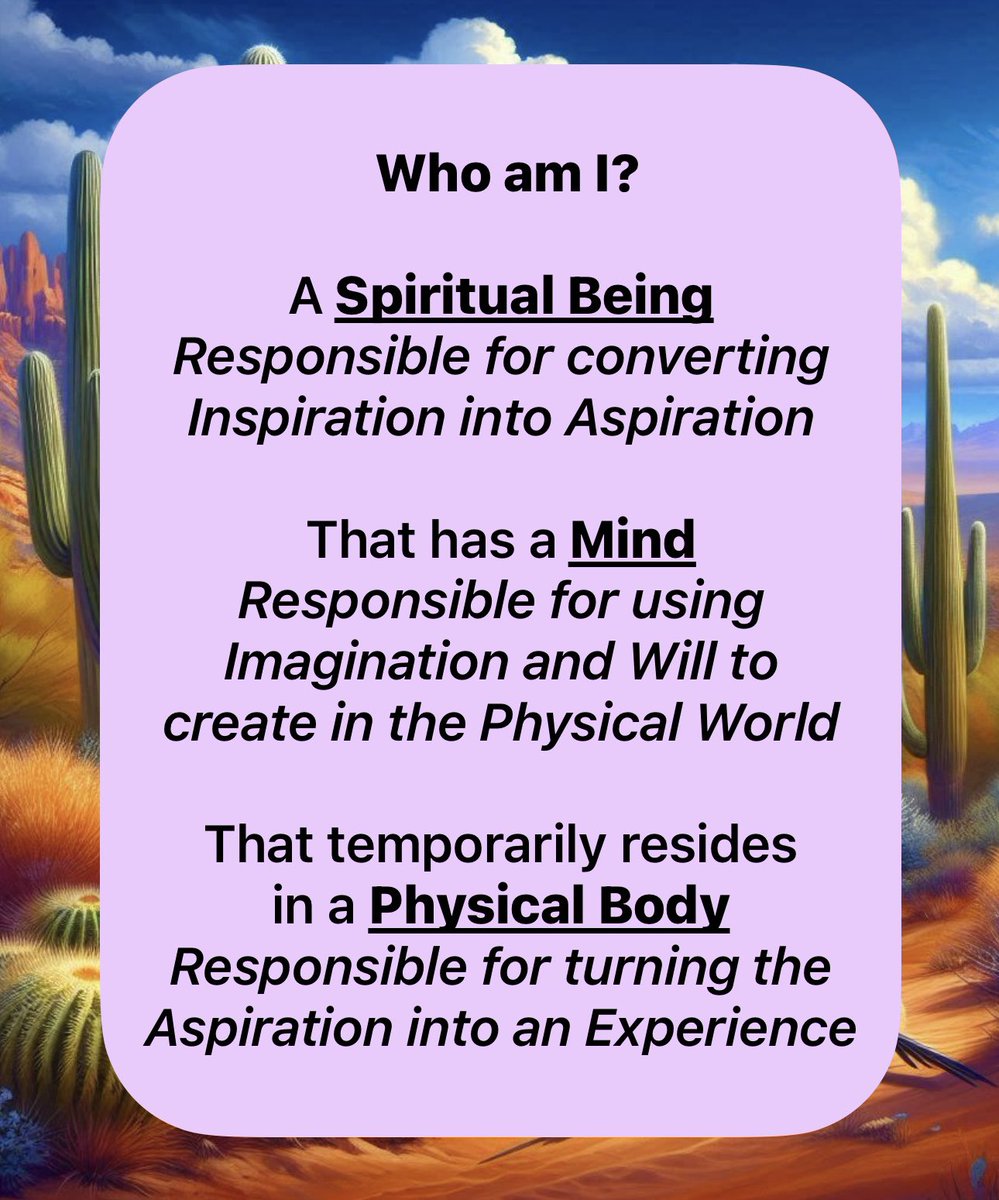 Who am I?

A Spiritual Being
Responsible for converting Inspiration into Aspiration

That has a Mind
Responsible for using Imagination and Will to create in the Physical World

That temporarily resides in a Physical Body
Responsible for turning the Aspiration into an Experience